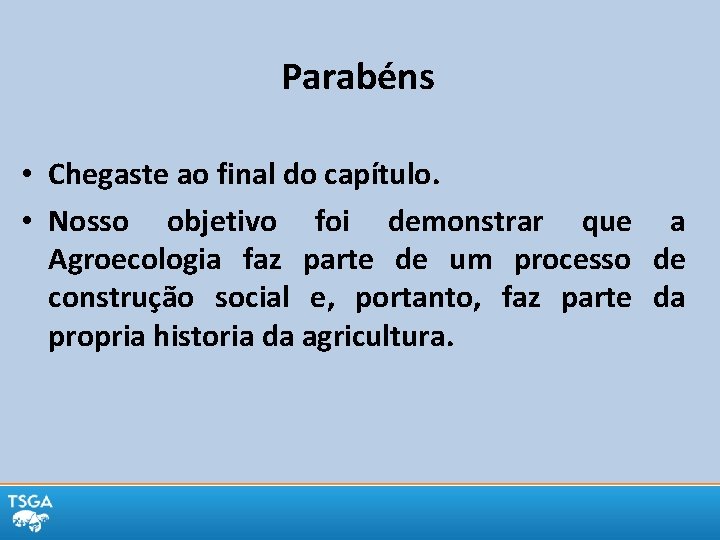 Parabéns

• Chegaste ao final do capítulo.

• Nosso objetivo foi demonstrar que a Agroecologia faz parte de um processo de construção social e, portanto, faz parte da propria historia da agricultura.

TSGA